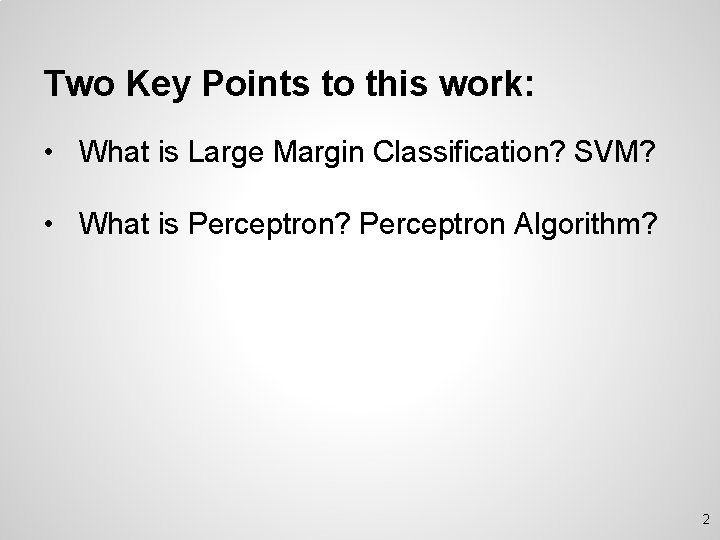 Two Key Points to this work:

• What is Large Margin Classification? SVM?

• What is Perceptron? Perceptron Algorithm?

2